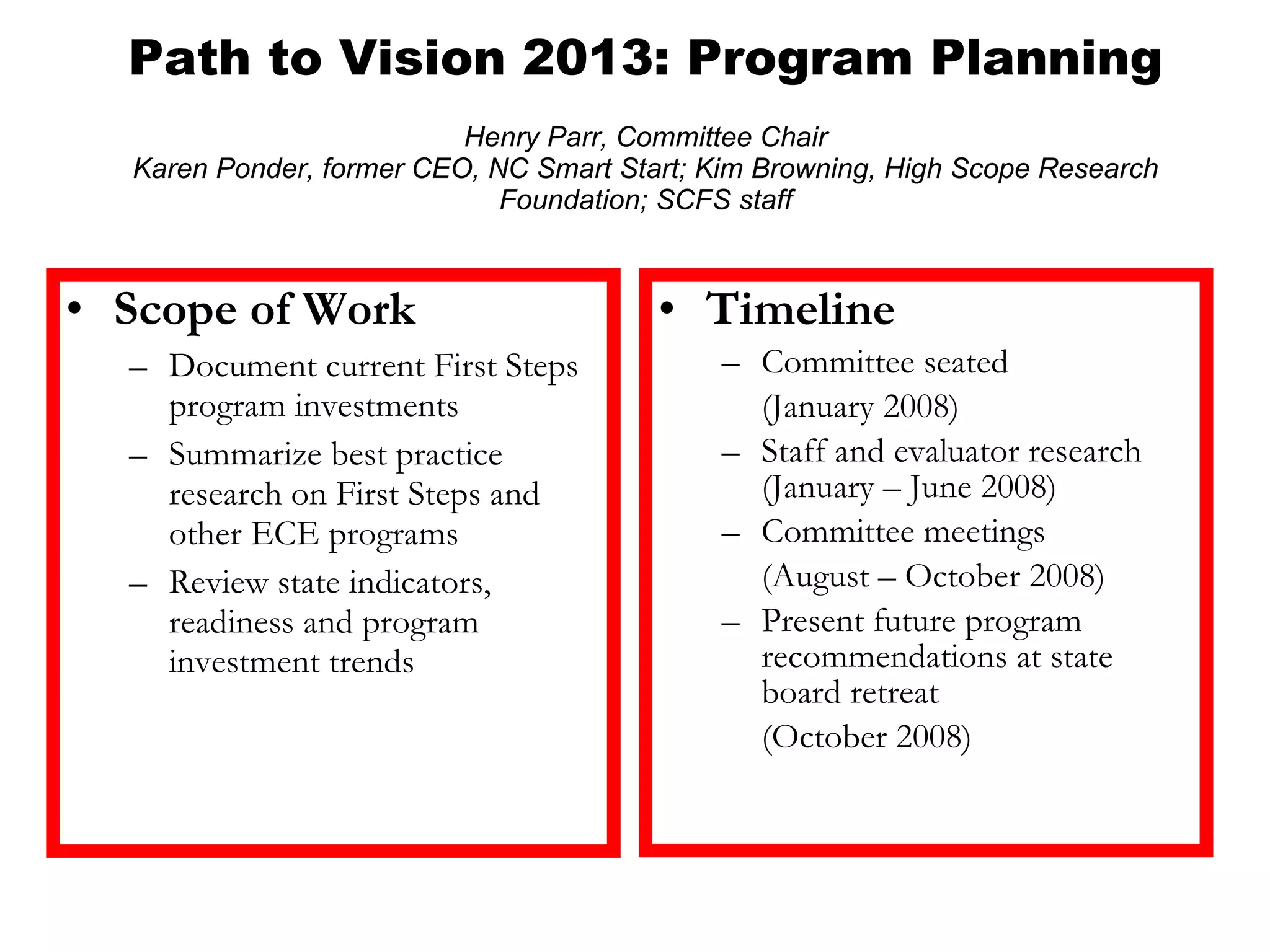 Path to Vision 2013: Program Planning

Henry Parr, Committee Chair
Karen Ponder, former CEO, NC Smart Start; Kim Browning, High Scope Research Foundation; SCFS staff

• Scope of Work
– Document current First Steps program investments
– Summarize best practice research on First Steps and other ECE programs
– Review state indicators, readiness and program investment trends

• Timeline
– Committee seated
(January 2008)
– Staff and evaluator research (January – June 2008)
– Committee meetings
(August – October 2008)
– Present future program recommendations at state board retreat
(October 2008)